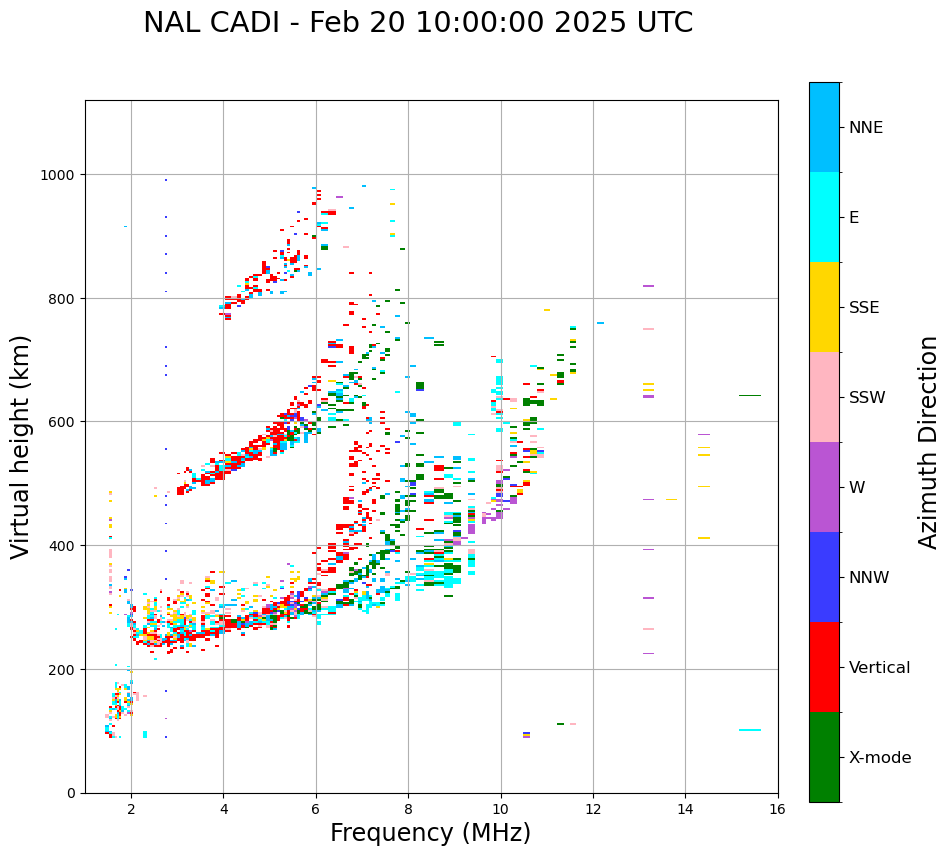 NAL CADI - Feb 20 10:00:00 2025 UTC

Virtual height (km)

1000
800
600
400
200
0

2
4
6
8
10
12
14
16

Frequency (MHz)

NNE
E
SSE
SSW
W
NNW
Vertical
X-mode

Azimuth Direction